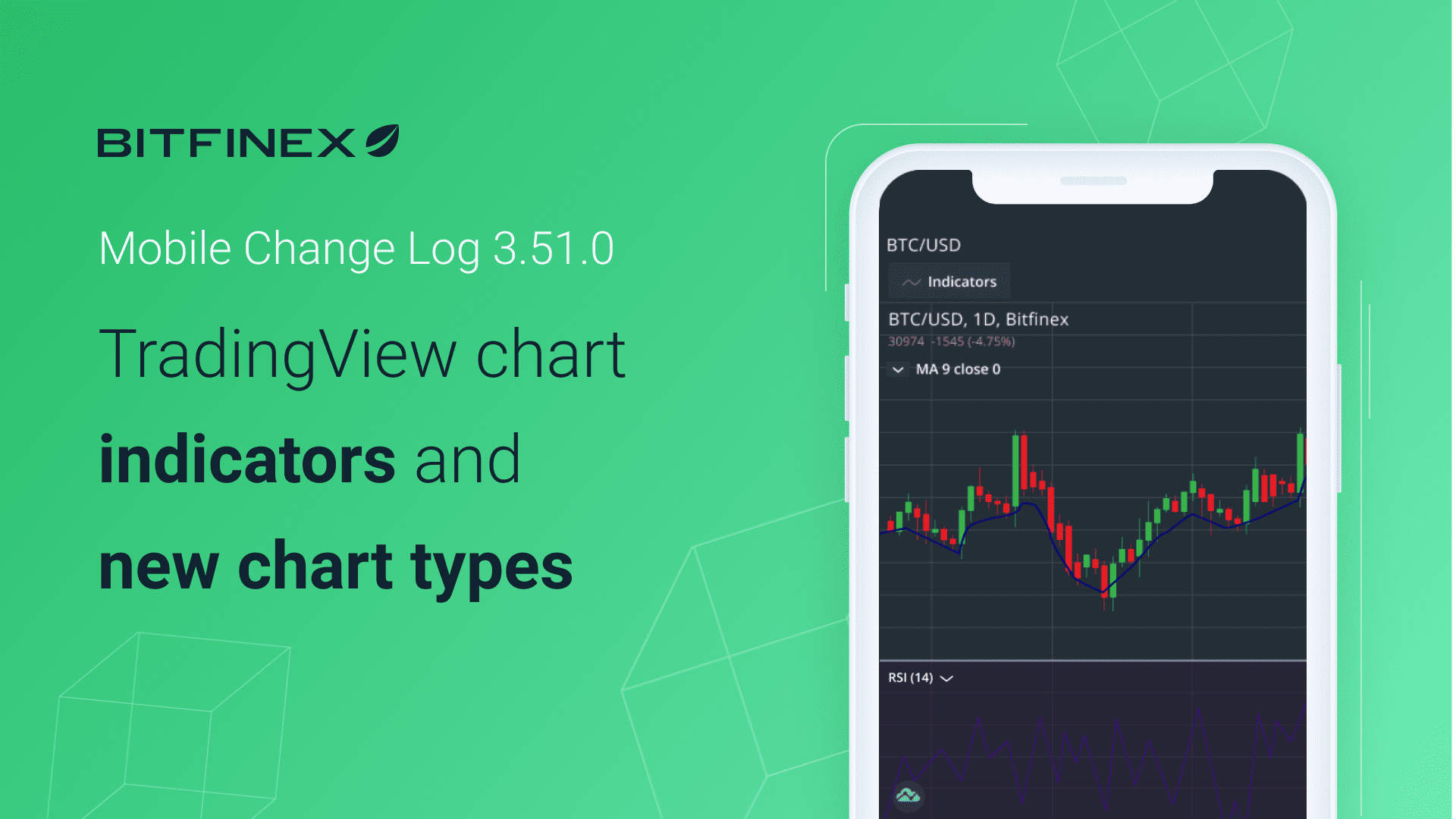 BITFINEX

Mobile Change Log 3.51.0

TradingView chart indicators and new chart types

BTC/USD

Indicators

BTC/USD, 1D, Bitfinex

30974 -1545 (-4.75%)

MA 9 close 0

RSI (14)